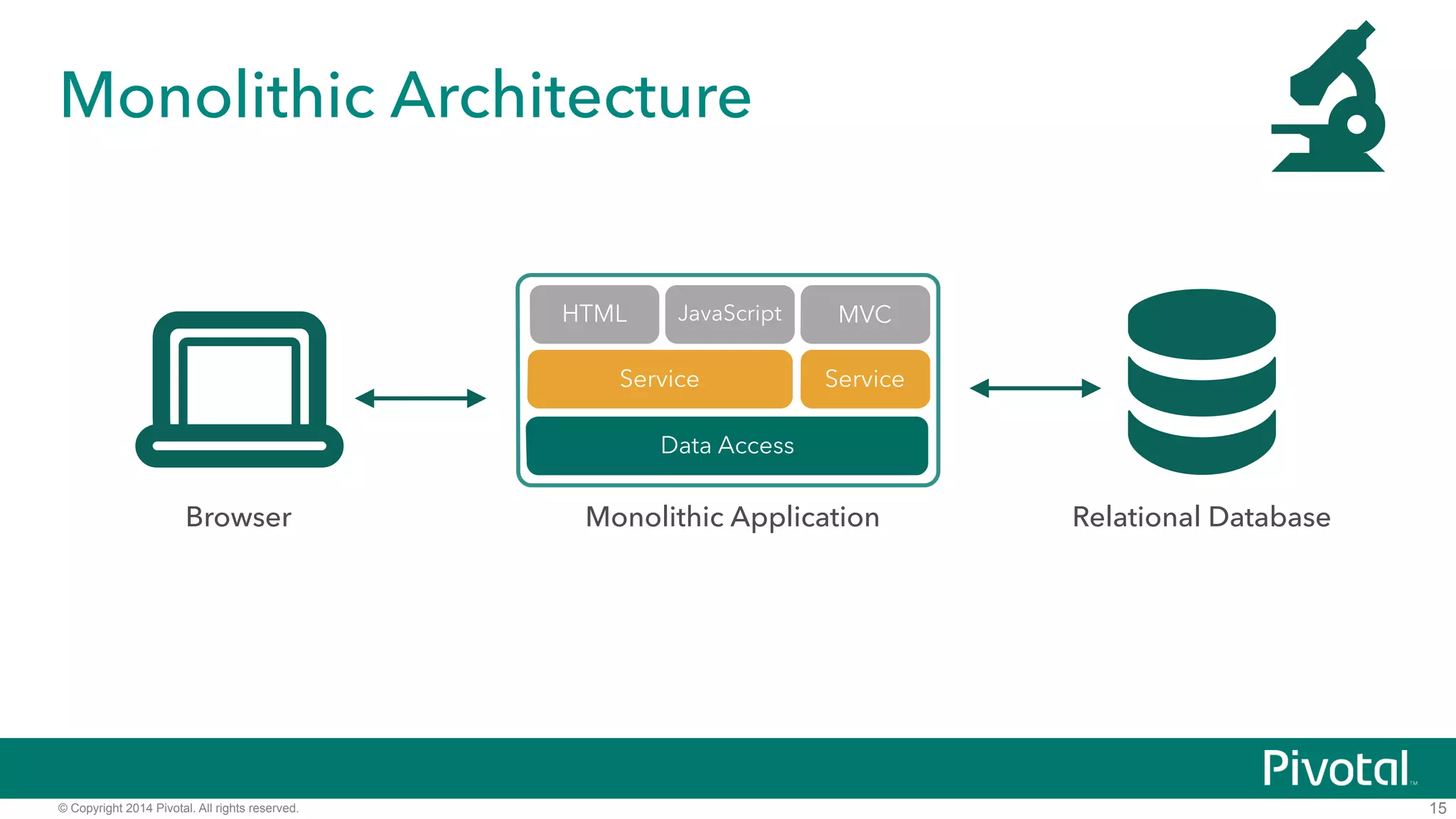 Monolithic Architecture

HTML JavaScript MVC

Service Service

Data Access

Browser

Monolithic Application

Relational Database

Pivotal™

© Copyright 2014 Pivotal. All rights reserved.

15